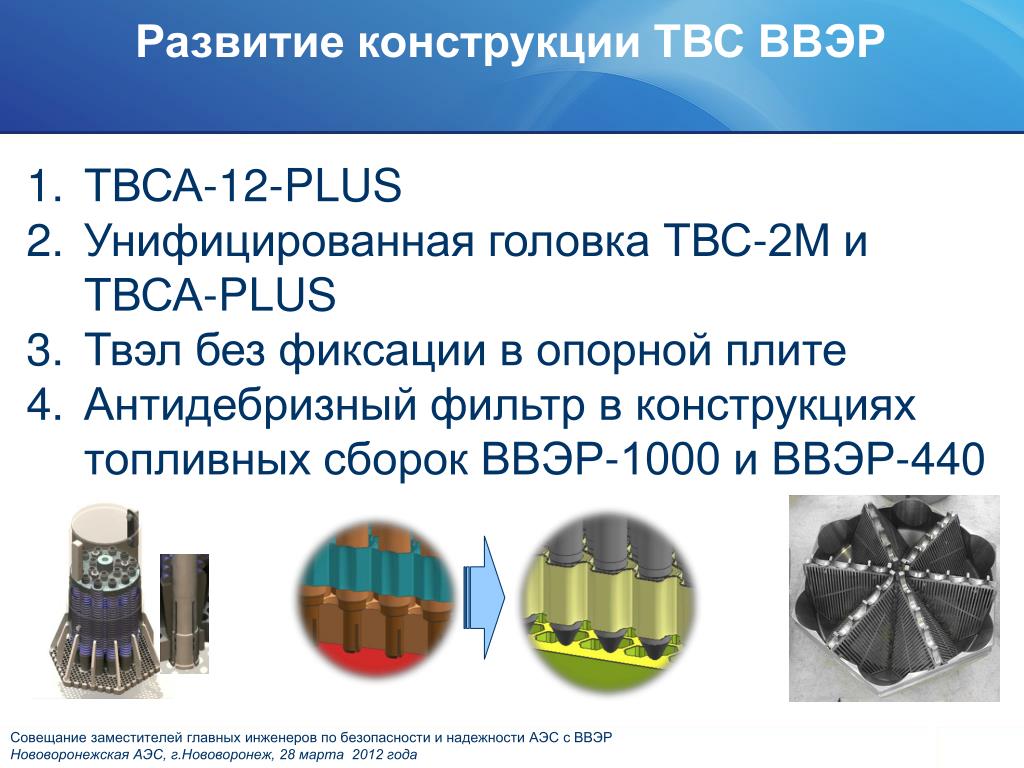 Развитие конструкции ТВС ВВЭР

1. ТВСА-12-PLUS
2. Унифицированная головка ТВС-2М и ТВСА-PLUS
3. Твэл без фиксации в опорной плите
4. Антидебризный фильтр в конструкциях топливных сборок ВВЭР-1000 и ВВЭР-440

Совещание заместителей главных инженеров по безопасности и надежности АЭС с ВВЭР
Нововоронежская АЭС, г.Нововоронеж, 28 марта 2012 года